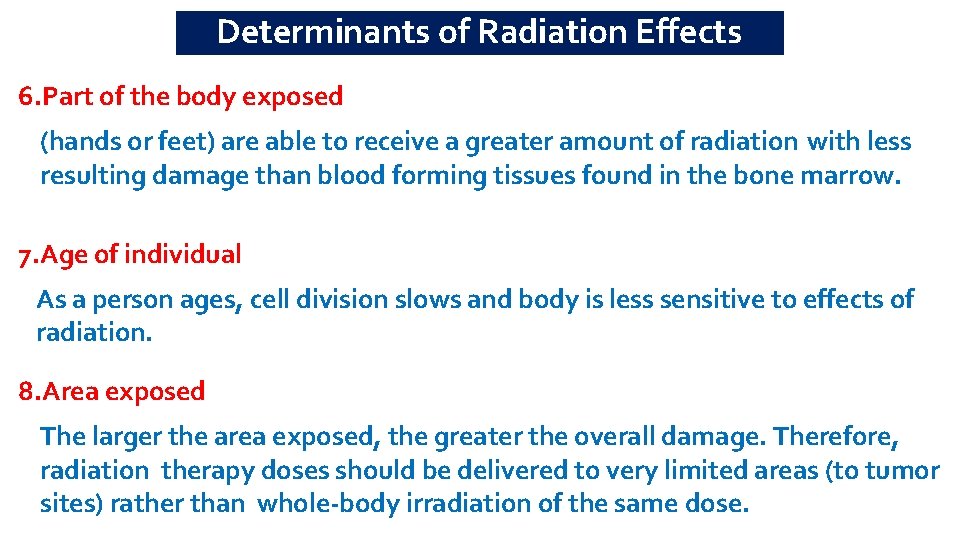 Determinants of Radiation Effects

6.Part of the body exposed

(hands or feet) are able to receive a greater amount of radiation with less resulting damage than blood forming tissues found in the bone marrow.

7.Age of individual

As a person ages, cell division slows and body is less sensitive to effects of radiation.

8.Area exposed

The larger the area exposed, the greater the overall damage. Therefore, radiation therapy doses should be delivered to very limited areas (to tumor sites) rather than whole-body irradiation of the same dose.